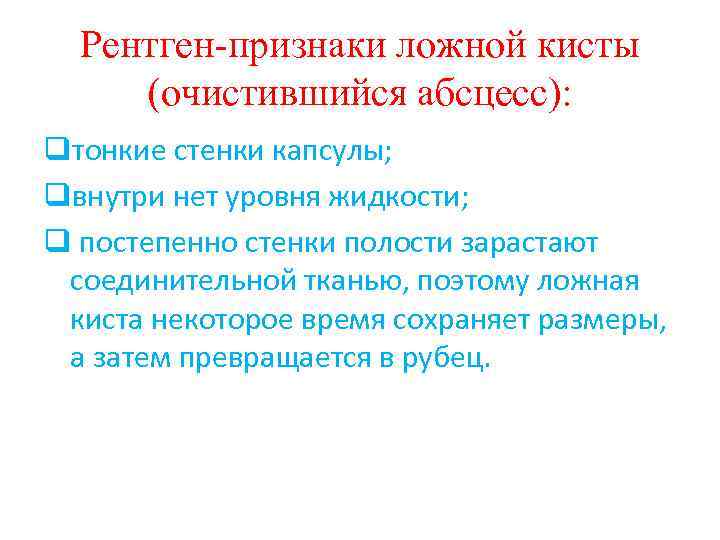 Рентген-признаки ложной кисты (очистившийся абсцесс):

❑тонкие стенки капсулы;

❑внутри нет уровня жидкости;

❑ постепенно стенки полости зарастают соединительной тканью, поэтому ложная киста некоторое время сохраняет размеры, а затем превращается в рубец.